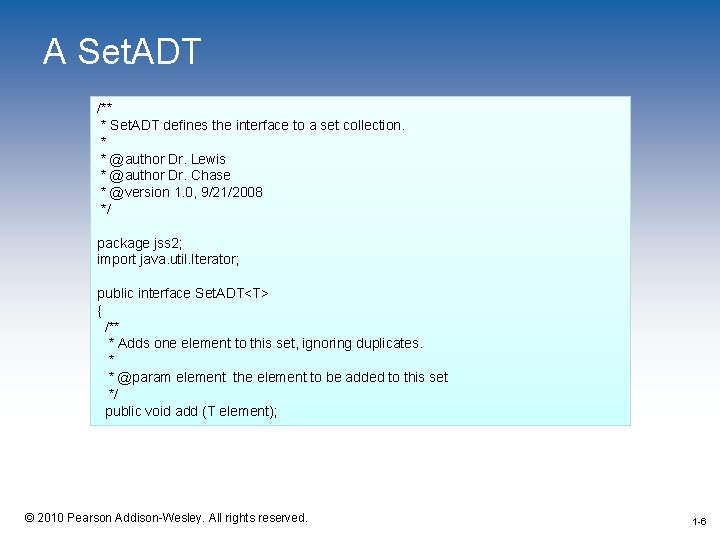 A SetADT

/**
 * SetADT defines the interface to a set collection.
 *
 * @author Dr. Lewis
 * @author Dr. Chase
 * @version 1.0, 9/21/2008
 */

package jss2;
import java.util.Iterator;

public interface SetADT<T>
{
  /**
   * Adds one element to this set, ignoring duplicates.
   *
   * @param element  the element to be added to this set
   */
  public void add (T element);

© 2010 Pearson Addison-Wesley. All rights reserved.

1-6